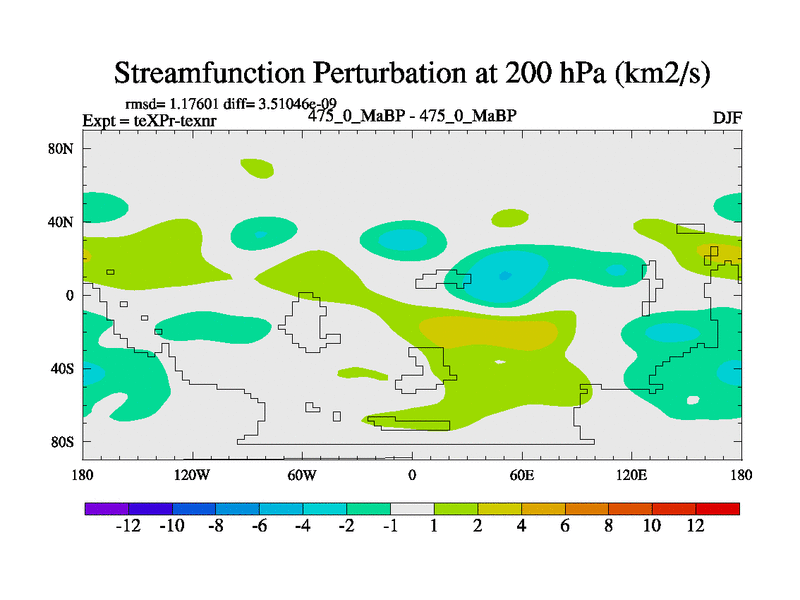 Streamfunction Perturbation at 200 hPa (km2/s)

rmsd= 1.17601 diff= 3.51046e-09
Expt = teXPr-texnr
475_0_MaBP - 475_0_MaBP
DJF

80N
40N
0
40S
80S

180
120W
60W
0
60E
120E
180

-12 -10 -8 -6 -4 -2 -1 1 2 4 6 8 10 12